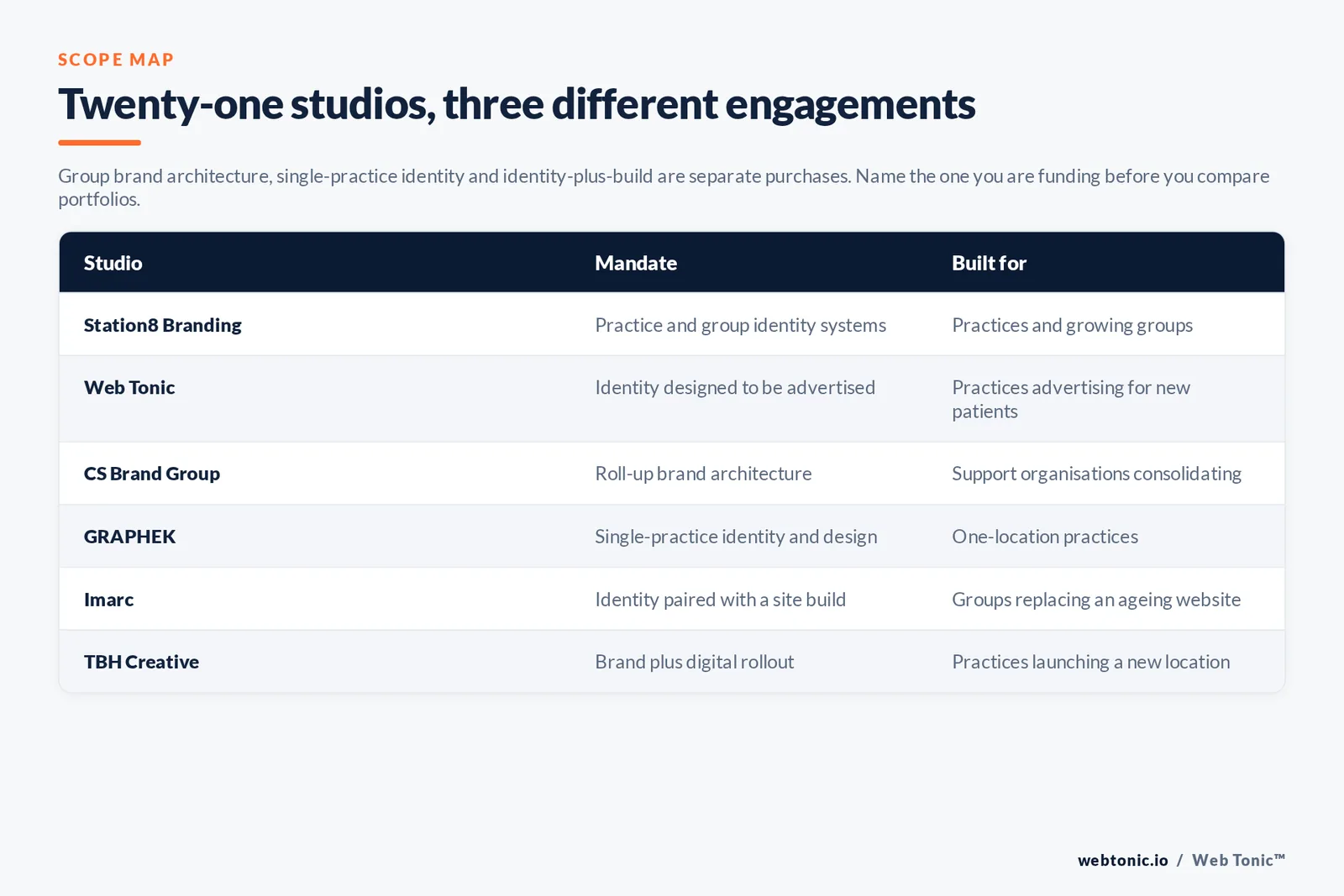 SCOPE MAP

Twenty-one studios, three different engagements

Group brand architecture, single-practice identity and identity-plus-build are separate purchases. Name the one you are funding before you compare portfolios.

| Studio | Mandate | Built for |
|---|---|---|
| Station8 Branding | Practice and group identity systems | Practices and growing groups |
| Web Tonic | Identity designed to be advertised | Practices advertising for new patients |
| CS Brand Group | Roll-up brand architecture | Support organisations consolidating |
| GRAPHEK | Single-practice identity and design | One-location practices |
| Imarc | Identity paired with a site build | Groups replacing an ageing website |
| TBH Creative | Brand plus digital rollout | Practices launching a new location |

webtonic.io / Web Tonic™